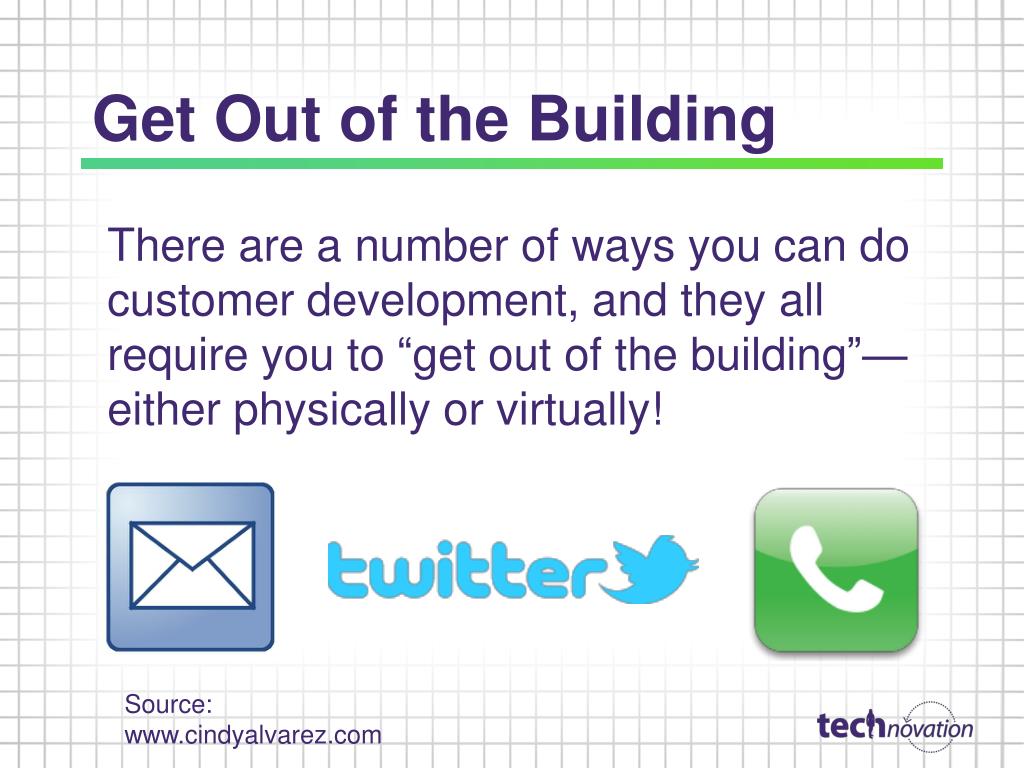 Get Out of the Building

There are a number of ways you can do customer development, and they all require you to “get out of the building”—either physically or virtually!

twitter

Source:
www.cindyalvarez.com

technovation